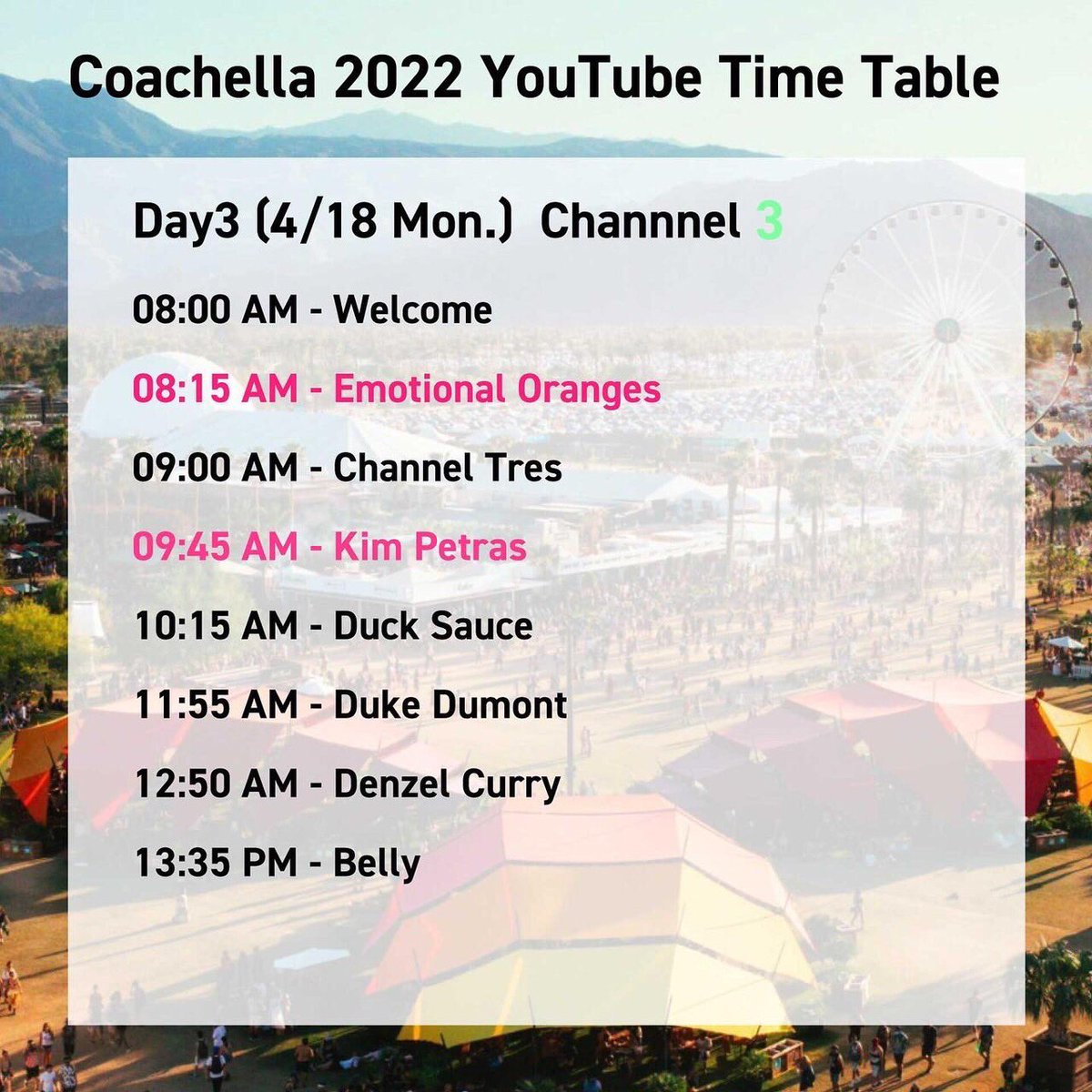 Coachella 2022 YouTube Time Table

Day3 (4/18 Mon.) Channnel 3

08:00 AM - Welcome

08:15 AM - Emotional Oranges

09:00 AM - Channel Tres

09:45 AM - Kim Petras

10:15 AM - Duck Sauce

11:55 AM - Duke Dumont

12:50 AM - Denzel Curry

13:35 PM - Belly